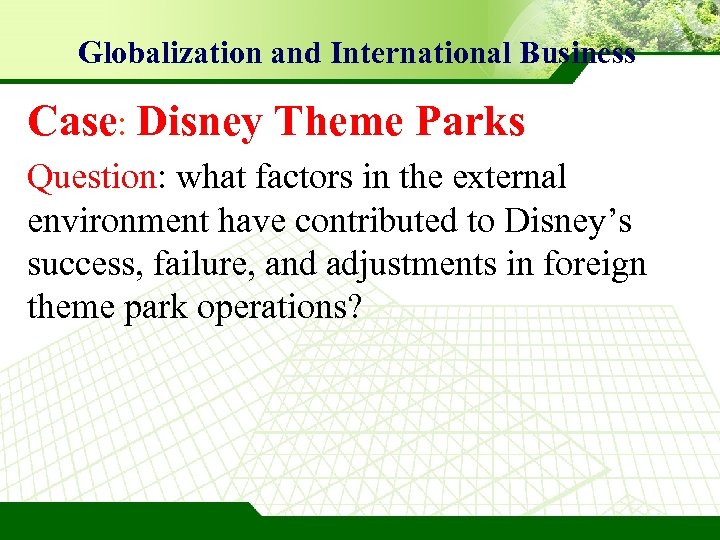 Globalization and International Business

Case: Disney Theme Parks

Question: what factors in the external environment have contributed to Disney’s success, failure, and adjustments in foreign theme park operations?